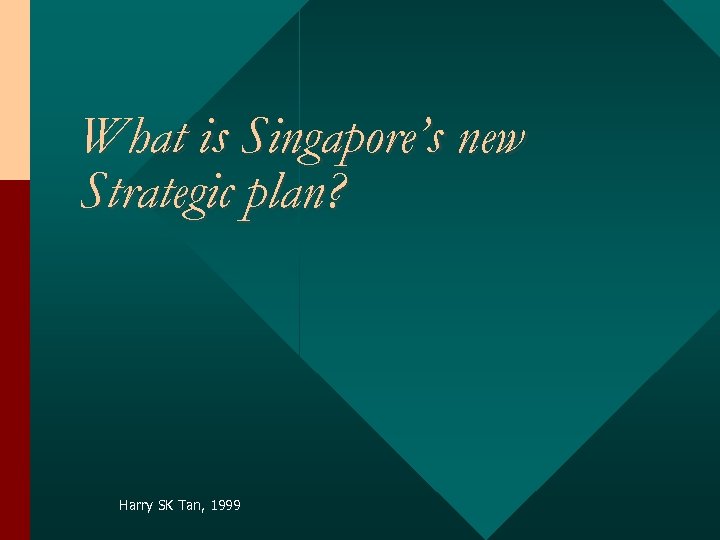 What is Singapore's new Strategic plan?

Harry SK Tan, 1999